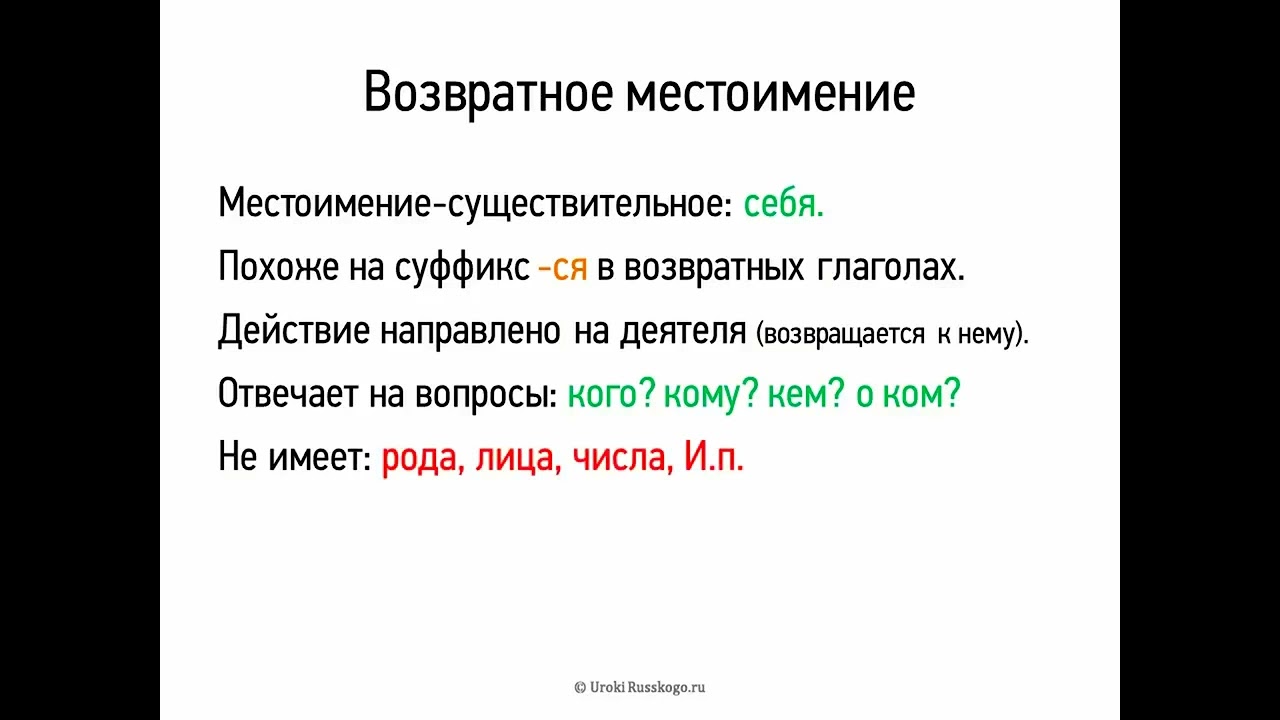 Возвратное местоимение

Местоимение-существительное: себя.

Похоже на суффикс -ся в возвратных глаголах.

Действие направлено на деятеля (возвращается к нему).

Отвечает на вопросы: кого? кому? кем? о ком?

Не имеет: рода, лица, числа, И.п.

© Uroki Russkogo.ru